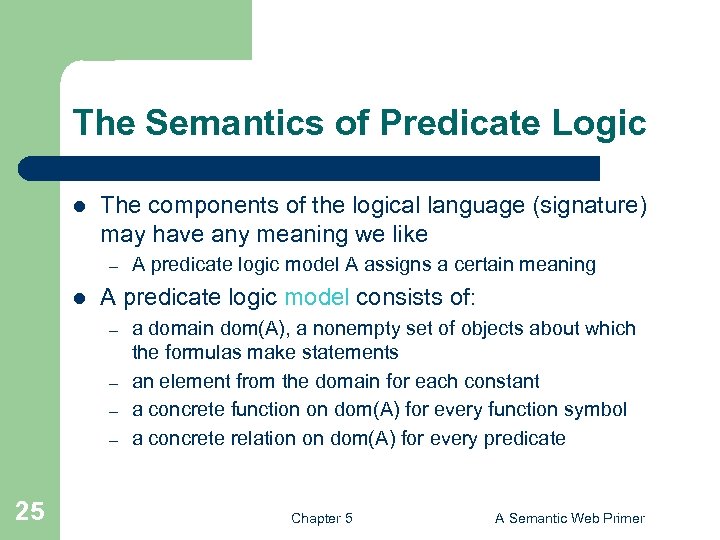 The Semantics of Predicate Logic

- The components of the logical language (signature) may have any meaning we like
  – A predicate logic model A assigns a certain meaning
- A predicate logic model consists of:
  – a domain dom(A), a nonempty set of objects about which the formulas make statements
  – an element from the domain for each constant
  – a concrete function on dom(A) for every function symbol
  – a concrete relation on dom(A) for every predicate

25

Chapter 5

A Semantic Web Primer